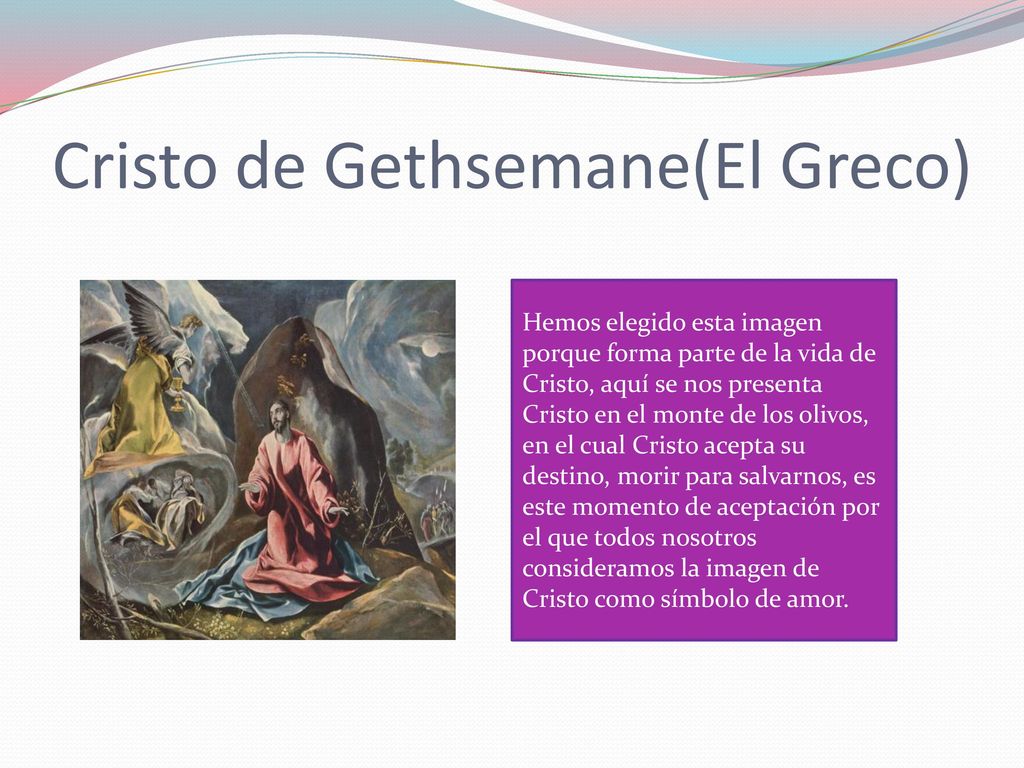 Cristo de Gethsemane(El Greco)

Hemos elegido esta imagen porque forma parte de la vida de Cristo, aquí se nos presenta Cristo en el monte de los olivos, en el cual Cristo acepta su destino, morir para salvarnos, es este momento de aceptación por el que todos nosotros consideramos la imagen de Cristo como símbolo de amor.